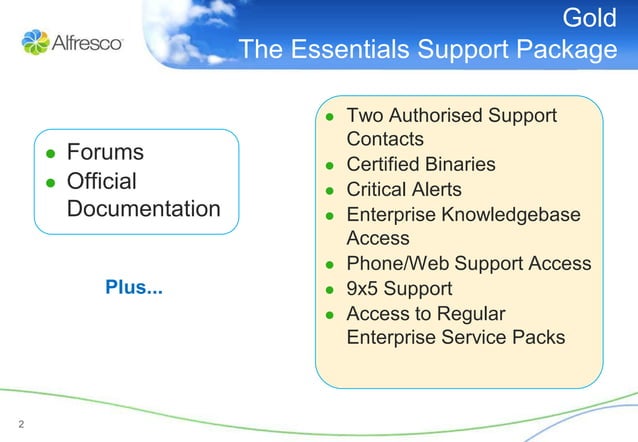 Alfresco

Gold
The Essentials Support Package

- Forums
- Official Documentation

Plus...

- Two Authorised Support Contacts
- Certified Binaries
- Critical Alerts
- Enterprise Knowledgebase Access
- Phone/Web Support Access
- 9x5 Support
- Access to Regular Enterprise Service Packs

2